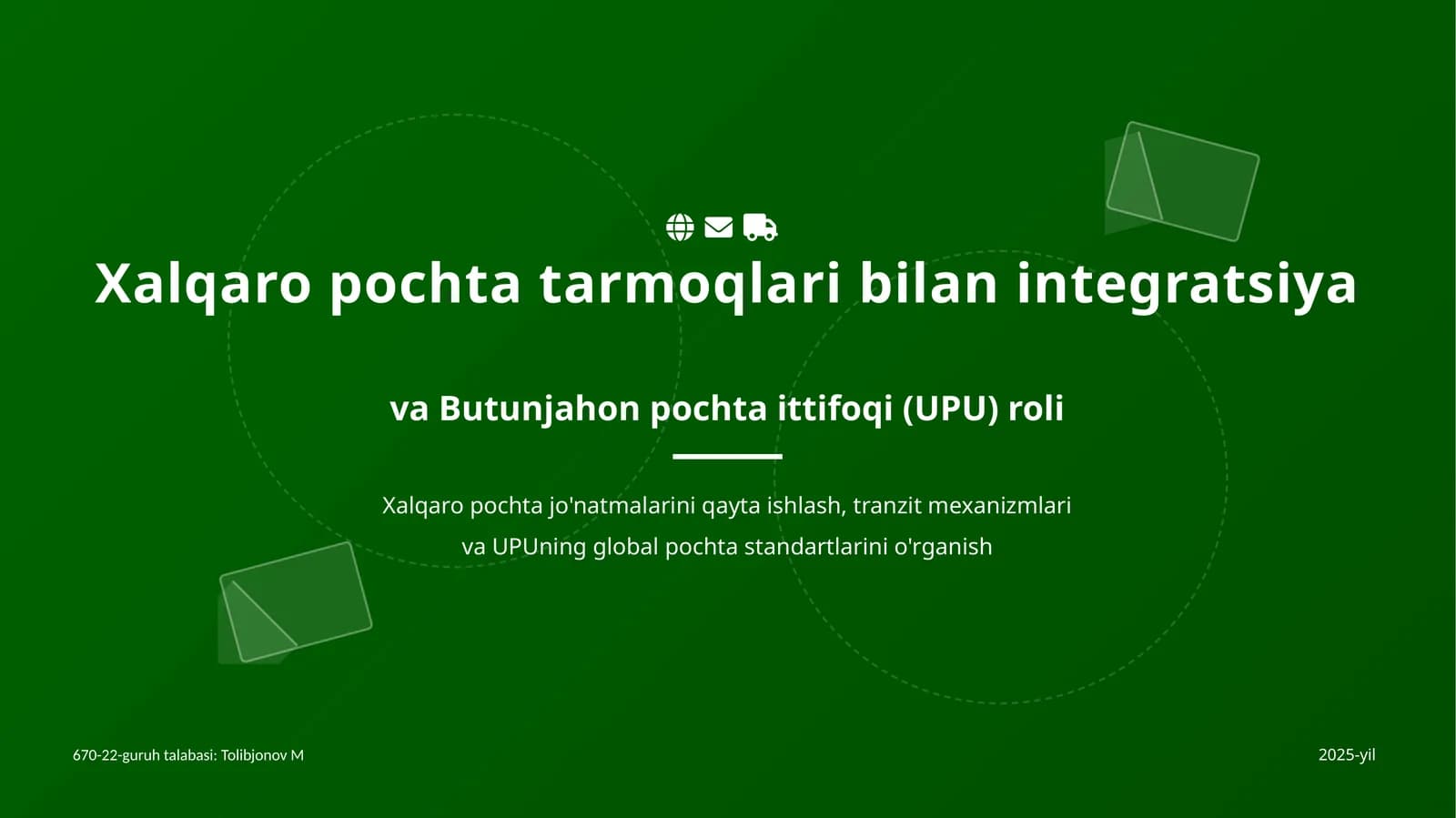 Xalqaro pochta tarmoqlari bilan integratsiya

va Butunjahon pochta ittifoqi (UPU) roli

Xalqaro pochta jo'natmalarini qayta ishlash, tranzit mexanizmlari va UPUning global pochta standartlarini o'rganish

670-22-guruh talabasi: Tolibjonov M

2025-yil